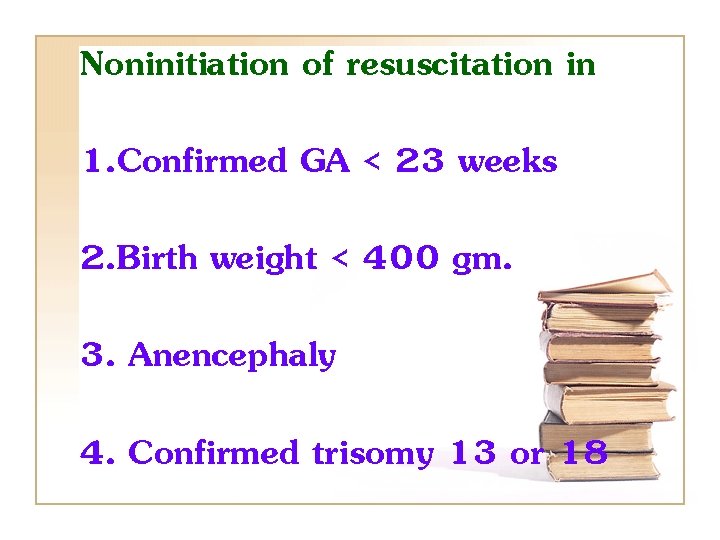 Noninitiation of resuscitation in

1.Confirmed GA < 23 weeks

2.Birth weight < 400 gm.

3. Anencephaly

4. Confirmed trisomy 13 or 18